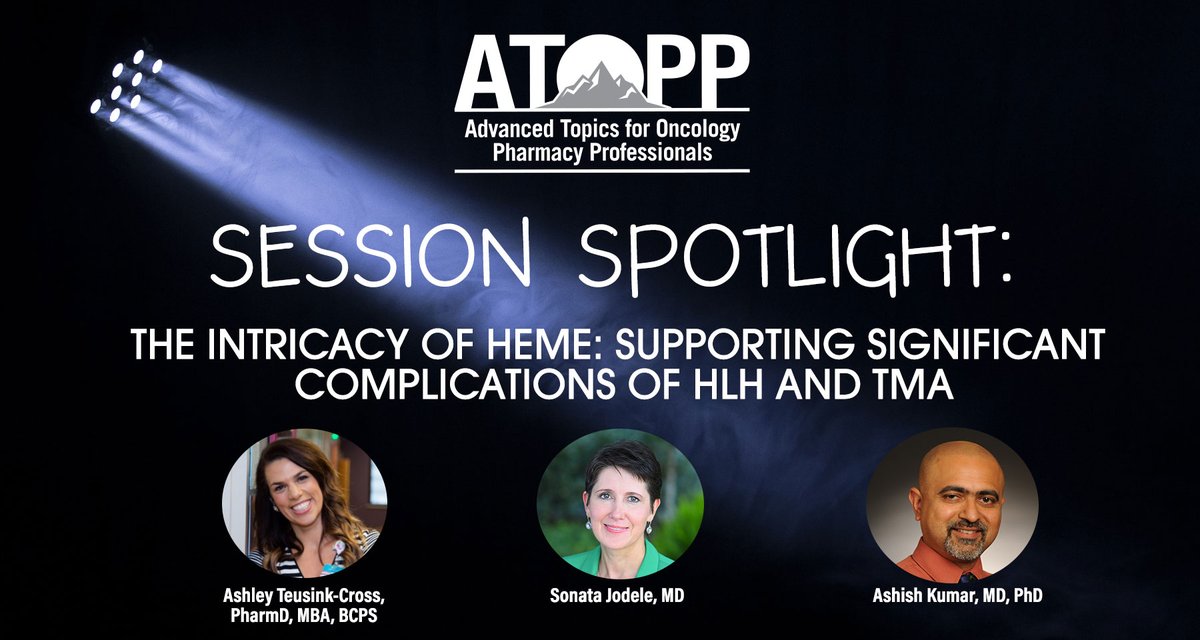 ATOPP
Advanced Topics for Oncology Pharmacy Professionals

SESSION SPOTLIGHT:

THE INTRICACY OF HEME: SUPPORTING SIGNIFICANT COMPLICATIONS OF HLH AND TMA

Ashley Teusink-Cross, PharmD, MBA, BCPS

Sonata Jodele, MD

Ashish Kumar, MD, PhD